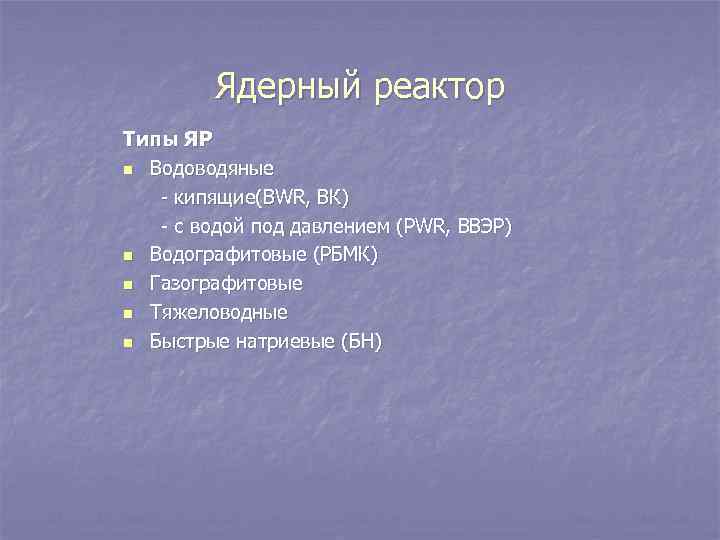 Ядерный реактор

Типы ЯР

- Водоводяные
  - кипящие(BWR, ВК)
  - с водой под давлением (PWR, ВВЭР)
- Водографитовые (РБМК)
- Газографитовые
- Тяжеловодные
- Быстрые натриевые (БН)